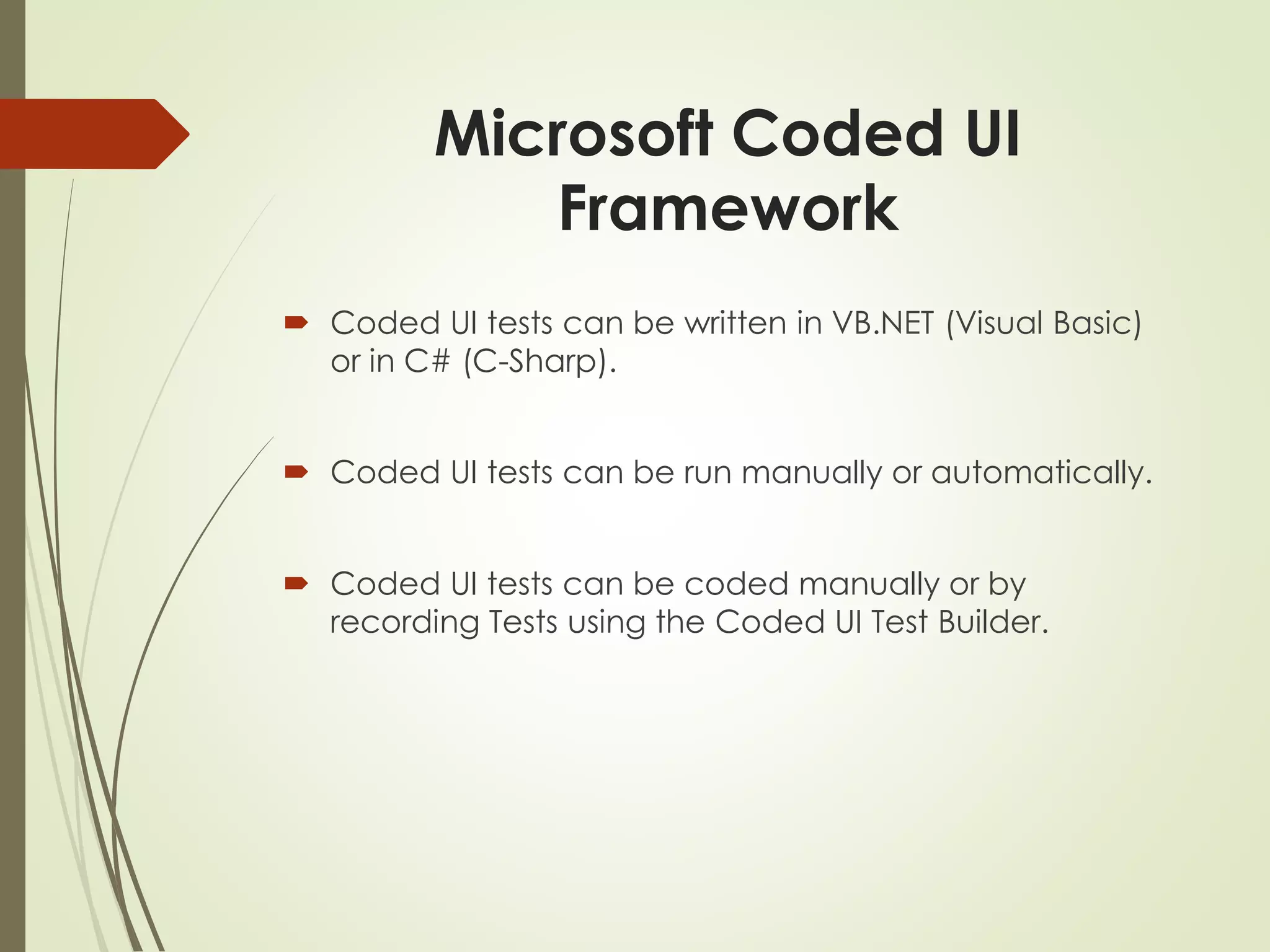 Microsoft Coded UI Framework

Coded UI tests can be written in VB.NET (Visual Basic) or in C# (C-Sharp).

Coded UI tests can be run manually or automatically.

Coded UI tests can be coded manually or by recording Tests using the Coded UI Test Builder.